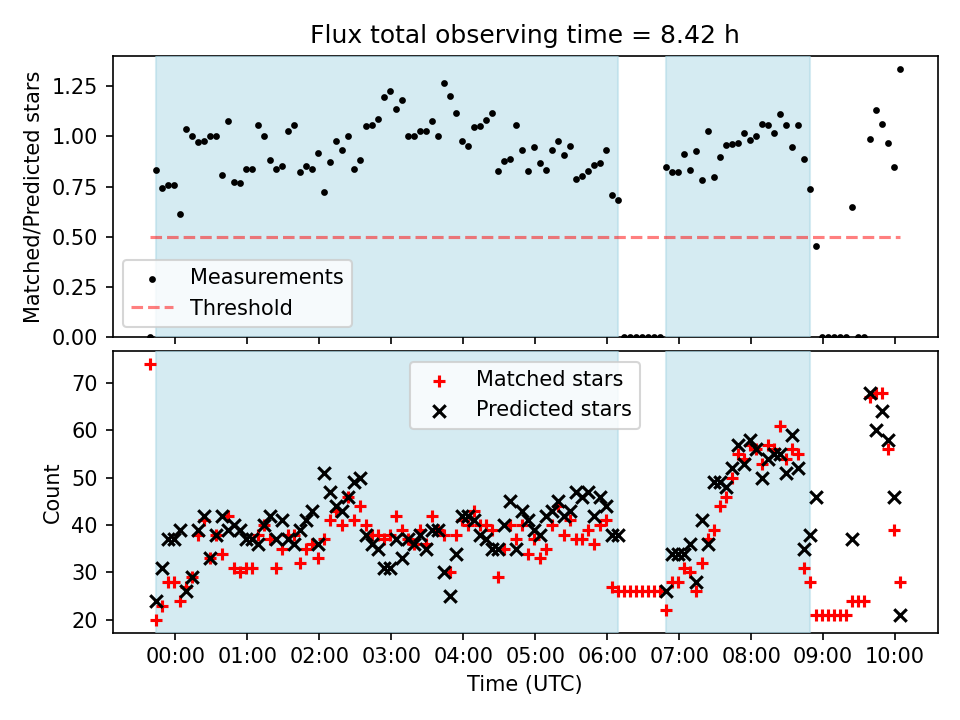 Flux total observing time = 8.42 h

Matched/Predicted stars

1.25
1.00
0.75
0.50
0.25
0.00

Measurements
Threshold

Count

70
60
50
40
30
20

Matched stars
Predicted stars

00:00 01:00 02:00 03:00 04:00 05:00 06:00 07:00 08:00 09:00 10:00

Time (UTC)